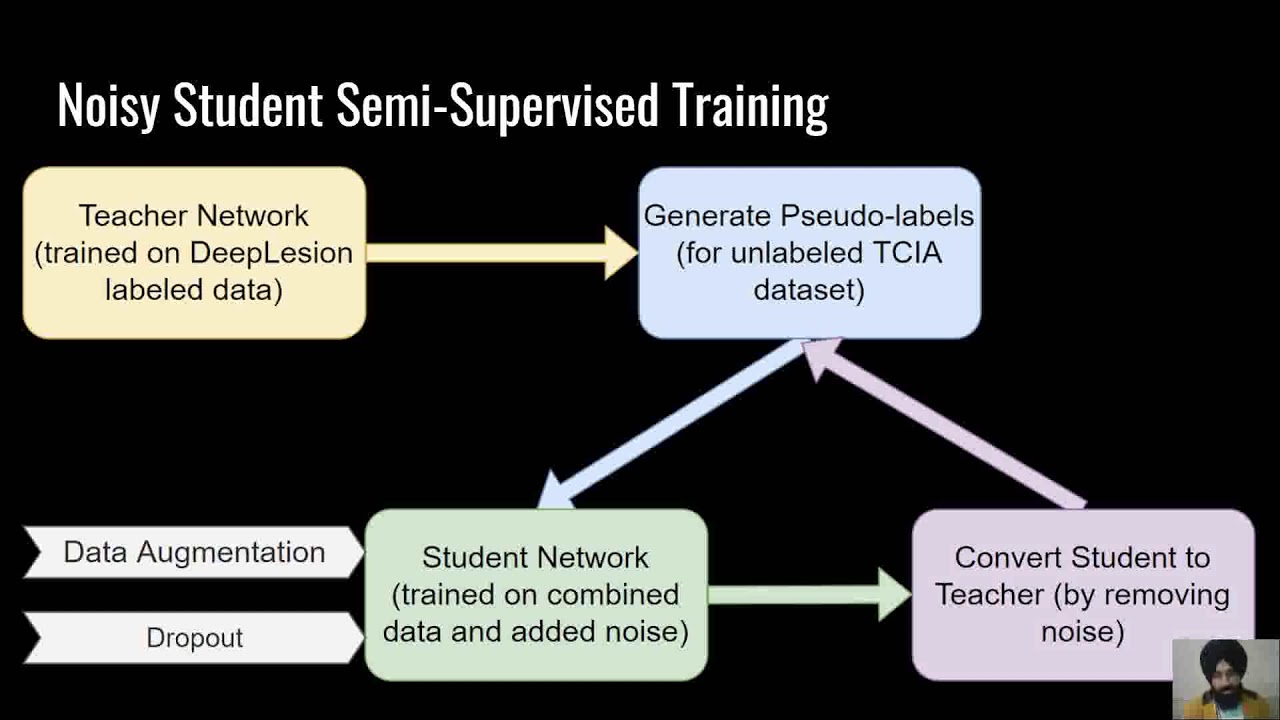 Noisy Student Semi-Supervised Training

Teacher Network (trained on DeepLesion labeled data)

Generate Pseudo-labels (for unlabeled TCIA dataset)

Data Augmentation

Dropout

Student Network (trained on combined data and added noise)

Convert Student to Teacher (by removing noise)